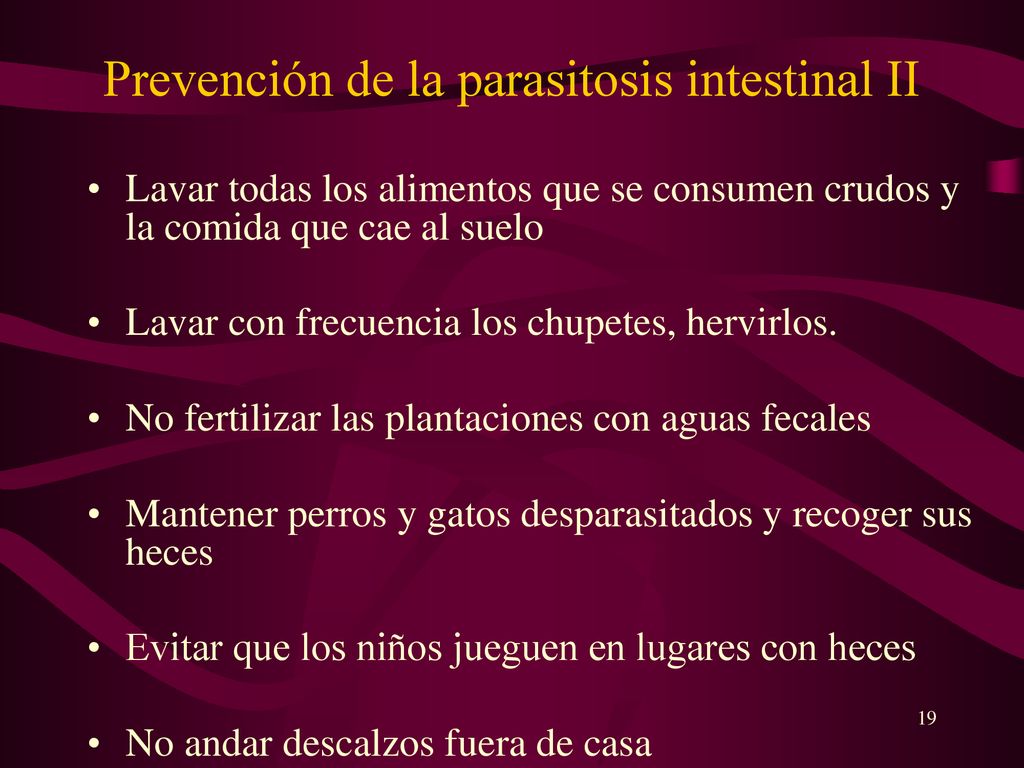 Prevención de la parasitosis intestinal II

• Lavar todas los alimentos que se consumen crudos y la comida que cae al suelo

• Lavar con frecuencia los chupetes, hervirlos.

• No fertilizar las plantaciones con aguas fecales

• Mantener perros y gatos desparasitados y recoger sus heces

• Evitar que los niños jueguen en lugares con heces

• No andar descalzos fuera de casa

19